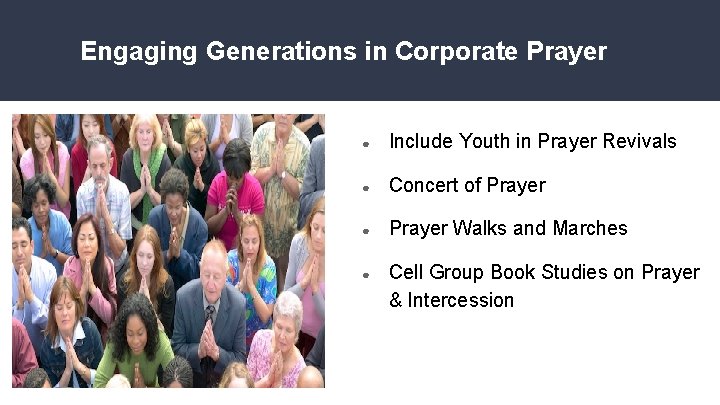 Engaging Generations in Corporate Prayer

- Include Youth in Prayer Revivals
- Concert of Prayer
- Prayer Walks and Marches
- Cell Group Book Studies on Prayer & Intercession